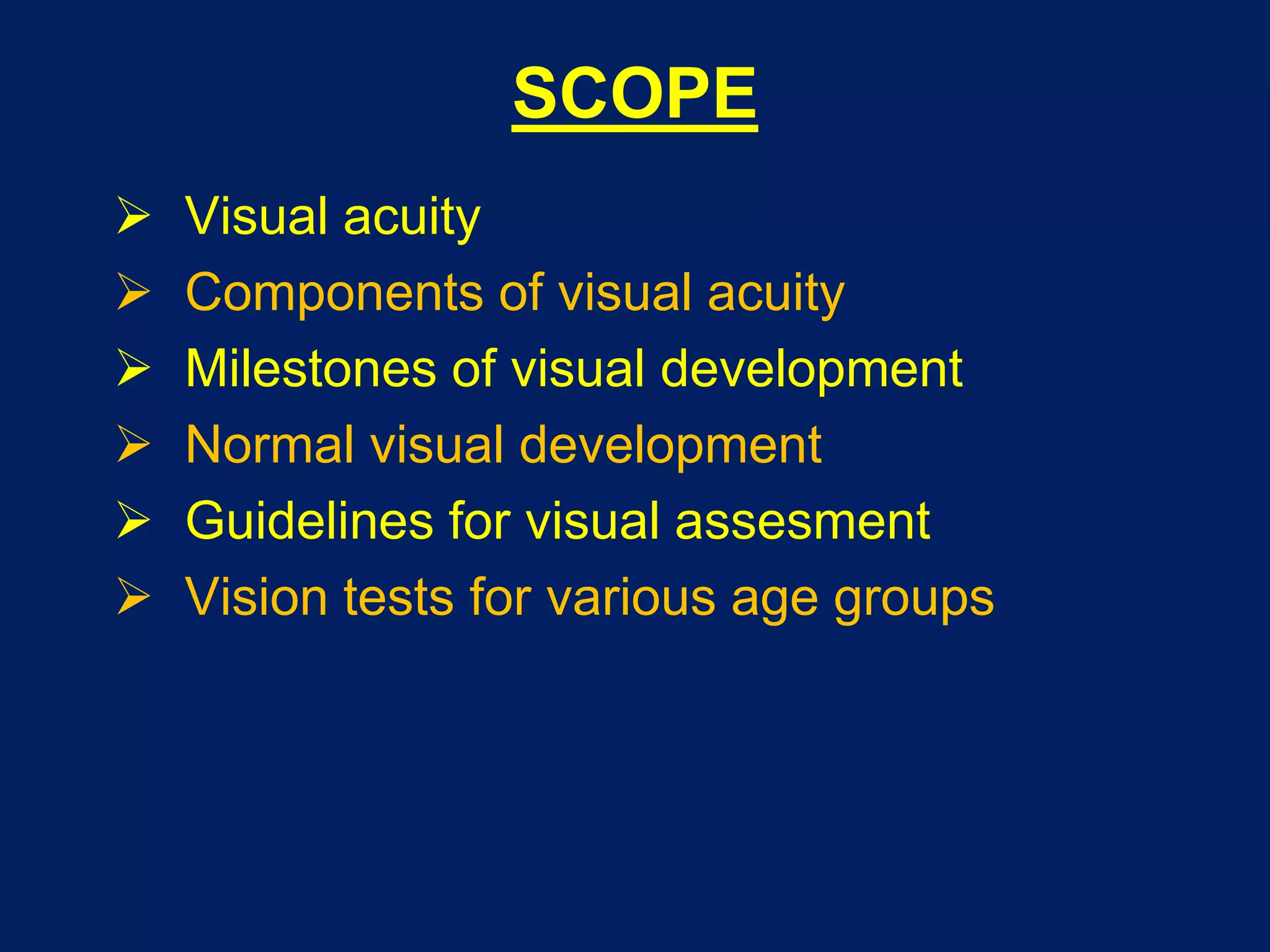 SCOPE

➢ Visual acuity
➢ Components of visual acuity
➢ Milestones of visual development
➢ Normal visual development
➢ Guidelines for visual assesment
➢ Vision tests for various age groups